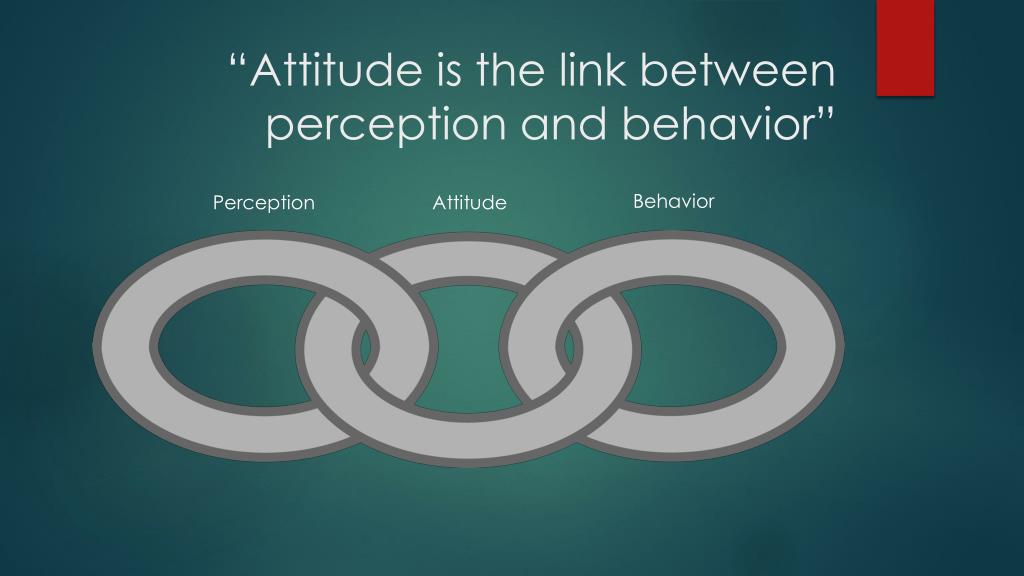 “Attitude is the link between perception and behavior”

Perception

Attitude

Behavior